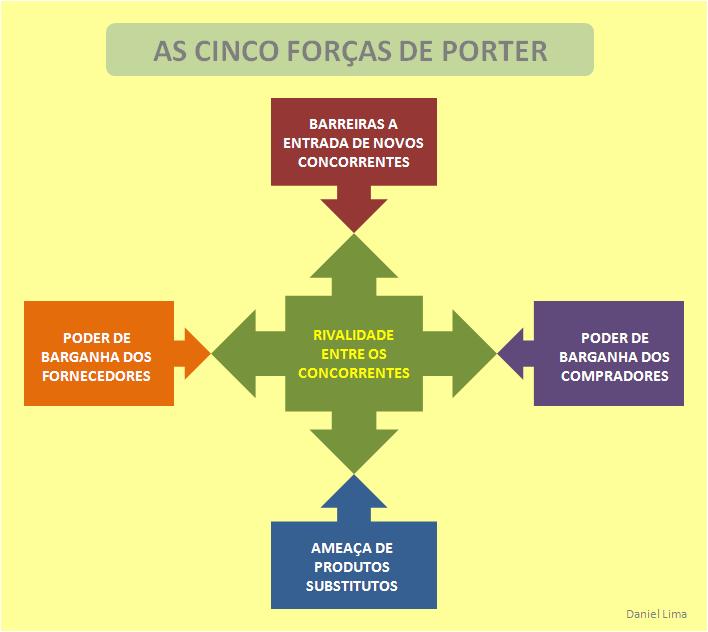 AS CINCO FORÇAS DE PORTER

BARREIRAS A ENTRADA DE NOVOS CONCORRENTES

PODER DE BARGANHA DOS FORNECEDORES

RIVALIDADE ENTRE OS CONCORRENTES

PODER DE BARGANHA DOS COMPRADORES

AMEAÇA DE PRODUTOS SUBSTITUTOS

Daniel Lima